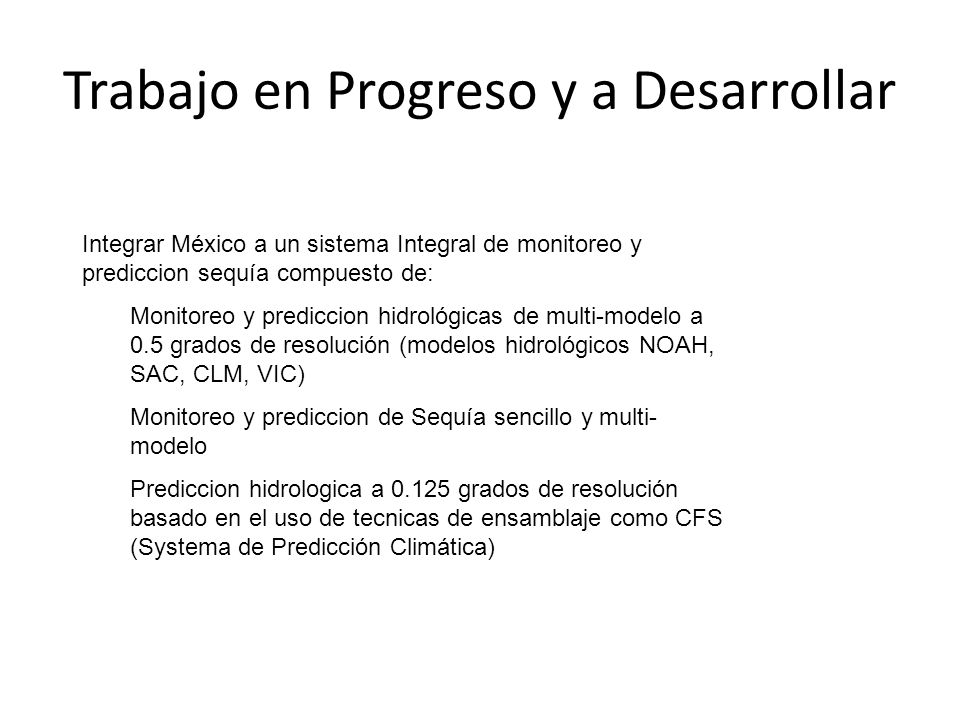 Trabajo en Progreso y a Desarrollar

Integrar México a un sistema Integral de monitoreo y prediccion sequía compuesto de:

Monitoreo y prediccion hidrológicas de multi-modelo a 0.5 grados de resolución (modelos hidrológicos NOAH, SAC, CLM, VIC)

Monitoreo y prediccion de Sequía sencillo y multi-modelo

Prediccion hidrologica a 0.125 grados de resolución basado en el uso de tecnicas de ensamblaje como CFS (Systema de Predicción Climática)